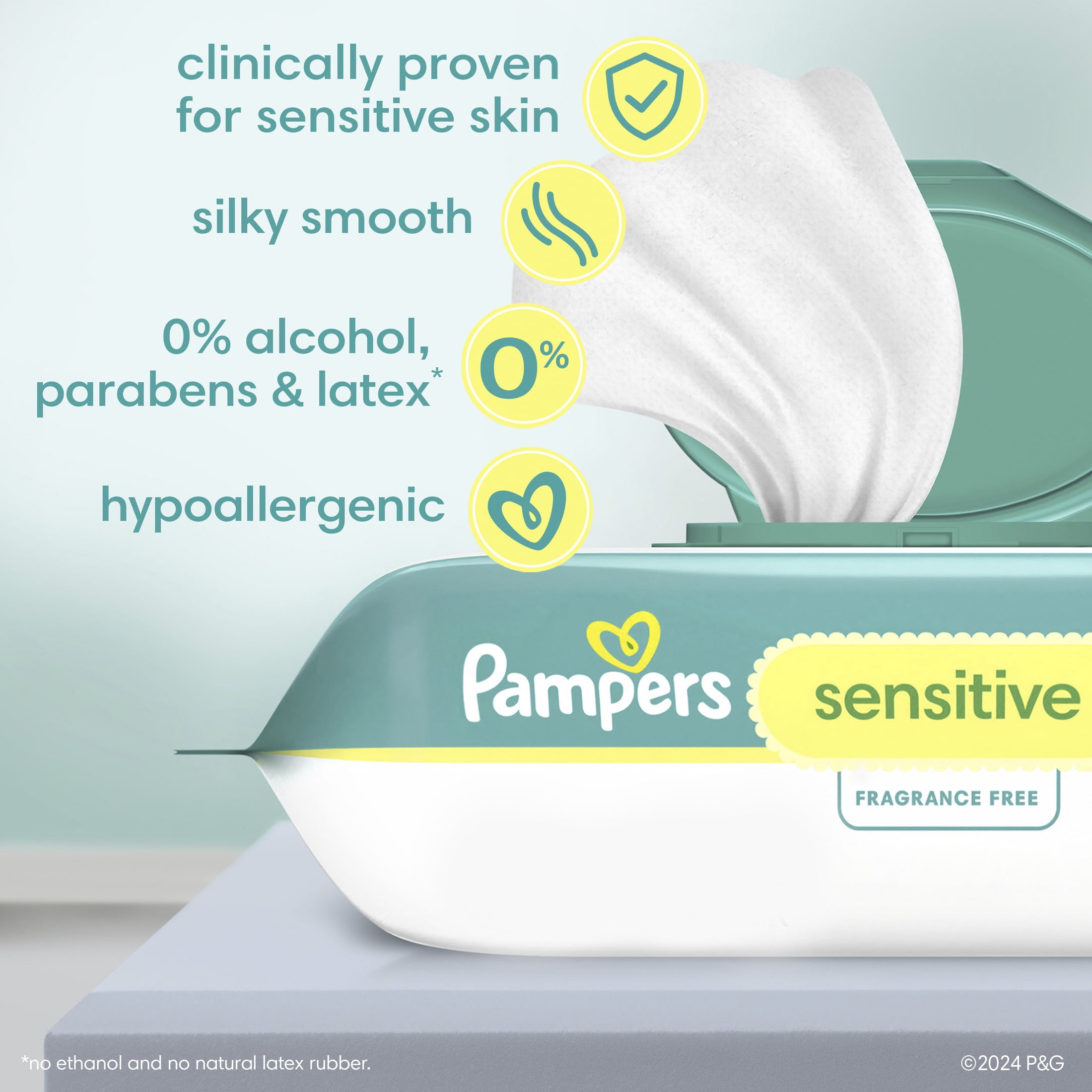 clinically proven for sensitive skin

silky smooth

0% alcohol, parabens & latex*

0%

hypoallergenic

Pampers

sensitive

FRAGRANCE FREE

*no ethanol and no natural latex rubber.

©2024 P&G